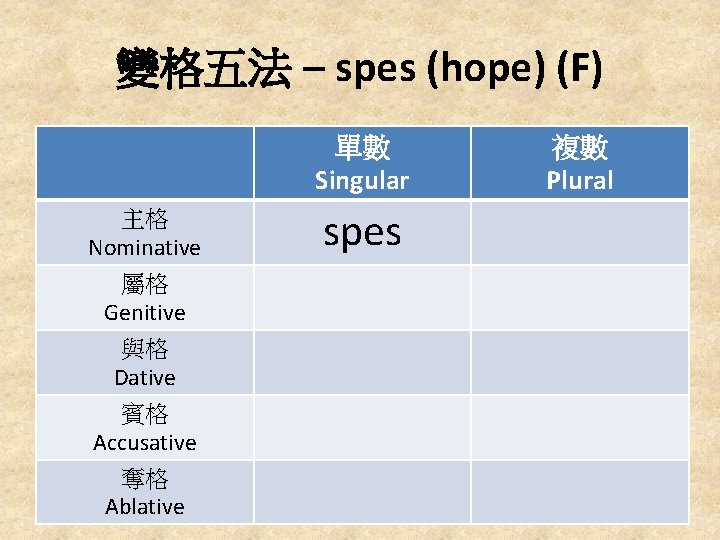 變格五法 – spes (hope) (F)

|  | 單數 Singular | 複數 Plural |
|---|---|---|
| 主格 Nominative | spes |  |
| 屬格 Genitive |  |  |
| 與格 Dative |  |  |
| 賓格 Accusative |  |  |
| 奪格 Ablative |  |  |